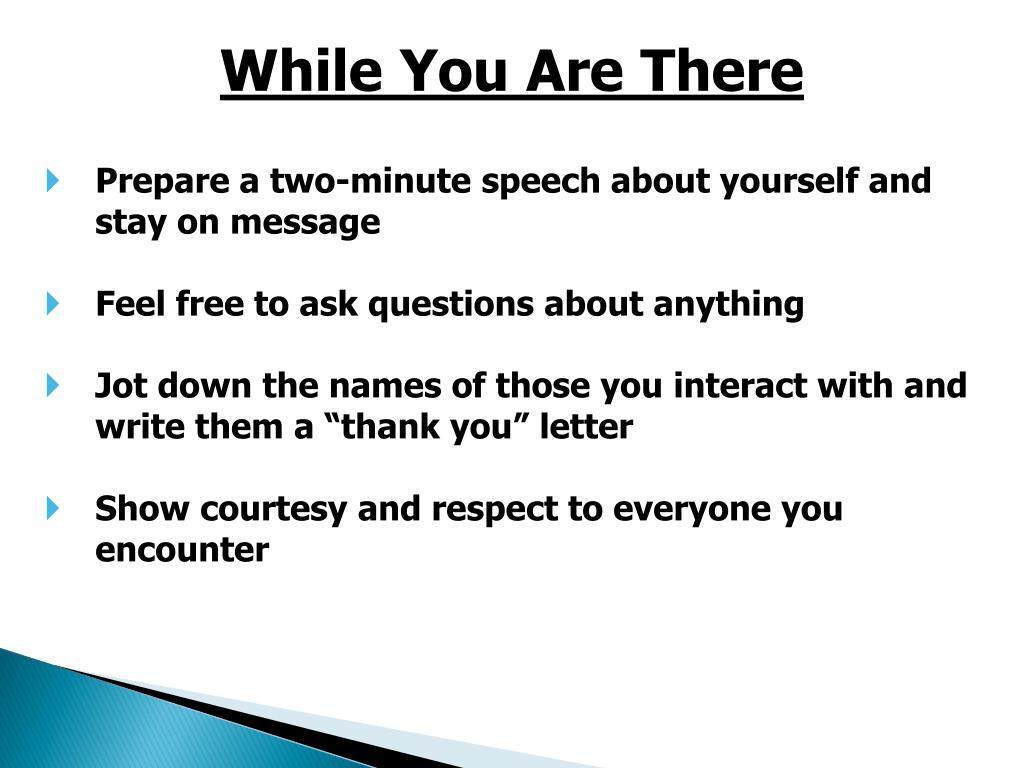 While You Are There

Prepare a two-minute speech about yourself and stay on message

Feel free to ask questions about anything

Jot down the names of those you interact with and write them a “thank you” letter

Show courtesy and respect to everyone you encounter